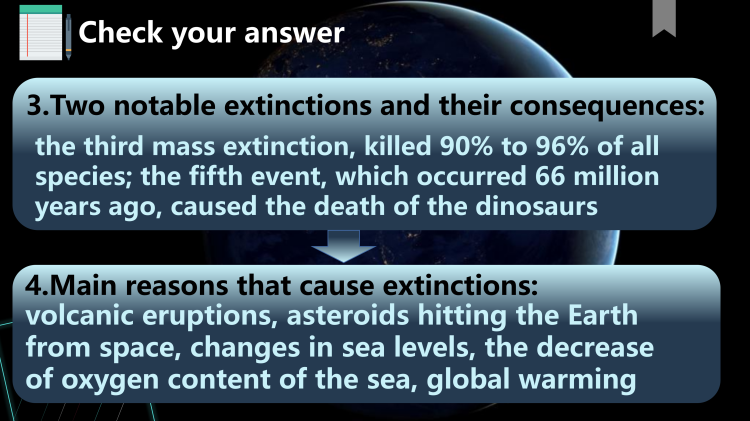 Check your answer

3.Two notable extinctions and their consequences:

the third mass extinction, killed 90% to 96% of all species; the fifth event, which occurred 66 million years ago, caused the death of the dinosaurs

4.Main reasons that cause extinctions:

volcanic eruptions, asteroids hitting the Earth from space, changes in sea levels, the decrease of oxygen content of the sea, global warming